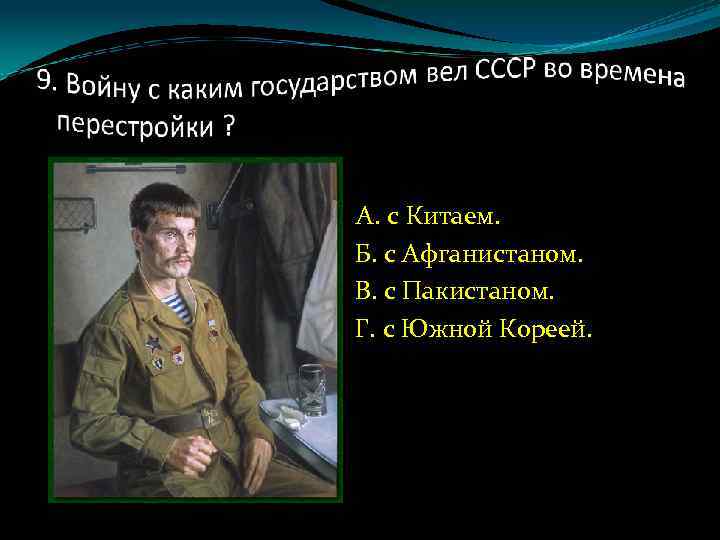 9. Войну с каким государством вел СССР во времена перестройки ?

А. с Китаем.

Б. с Афганистаном.

В. с Пакистаном.

Г. с Южной Кореей.